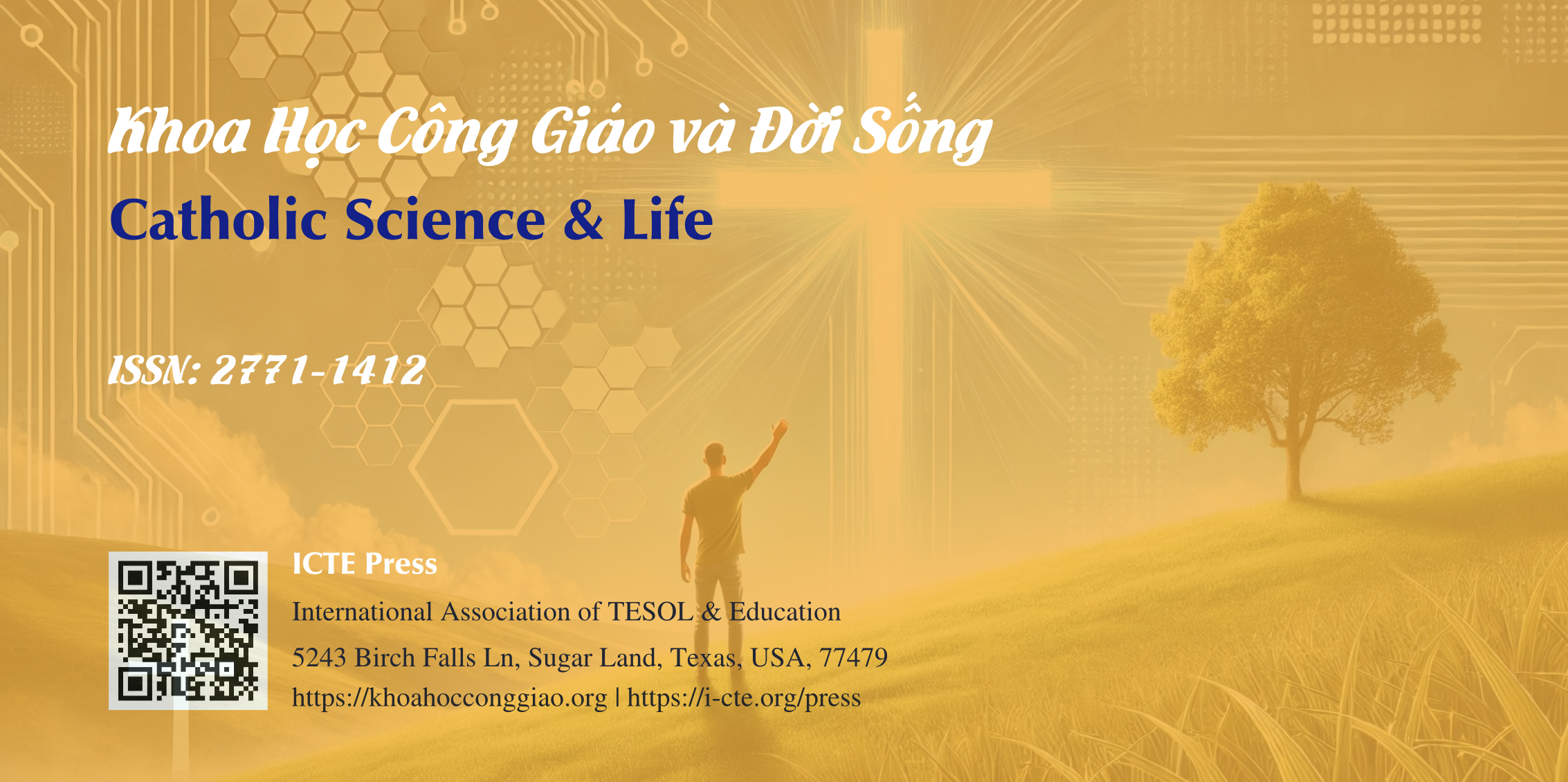 Khoa Học Công Giáo và Đời Sống

Catholic Science & Life

ISSN: 2771-1412

ICTE Press

International Association of TESOL & Education

5243 Birch Falls Ln, Sugar Land, Texas, USA, 77479

https://khoahoccongiao.org | https://i-cte.org/press